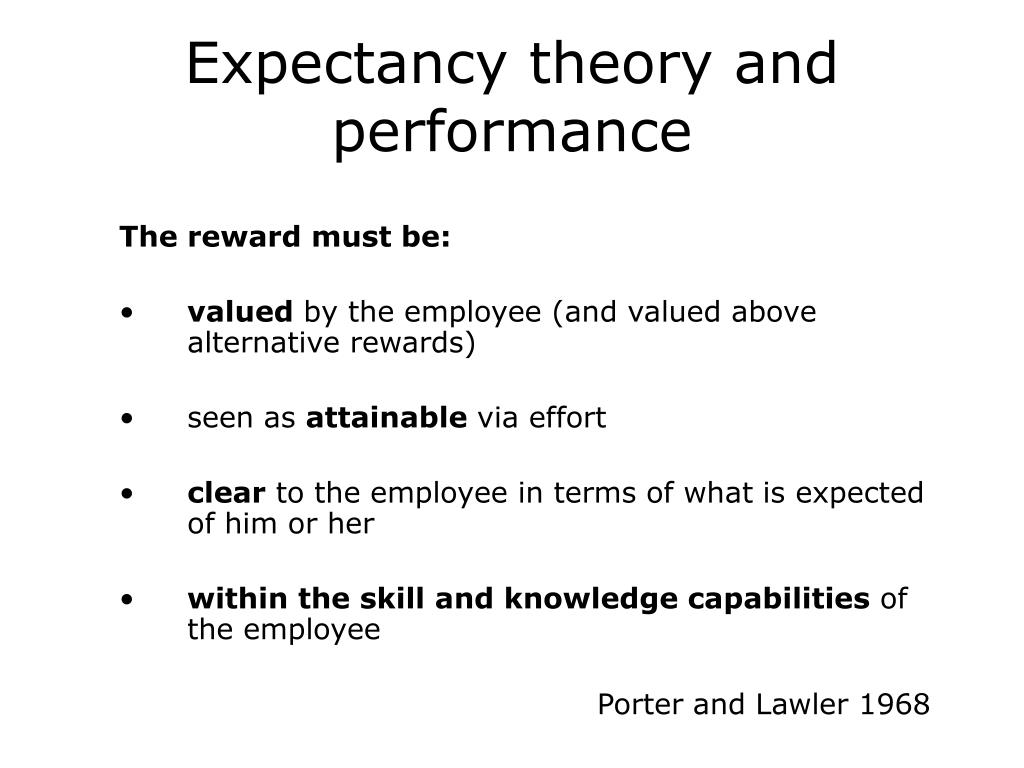 Expectancy theory and performance

The reward must be:

• valued by the employee (and valued above alternative rewards)

• seen as attainable via effort

• clear to the employee in terms of what is expected of him or her

• within the skill and knowledge capabilities of the employee

Porter and Lawler 1968